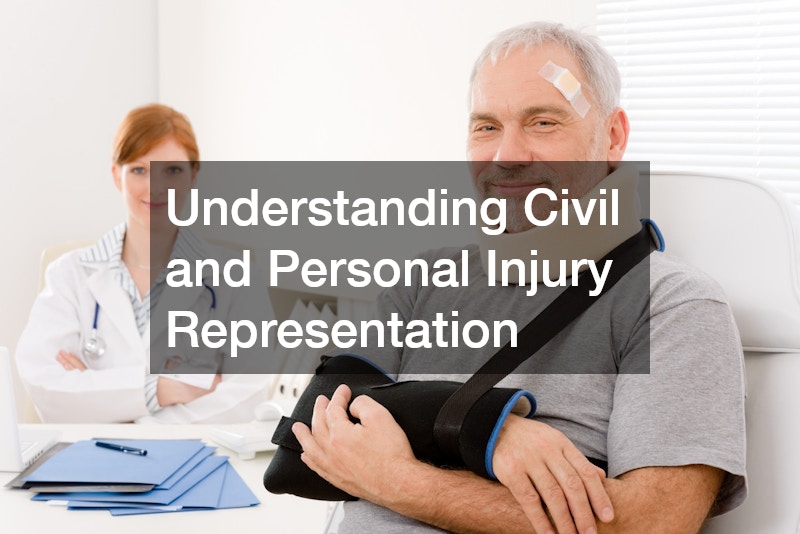 Understanding Civil and Personal Injury Representation